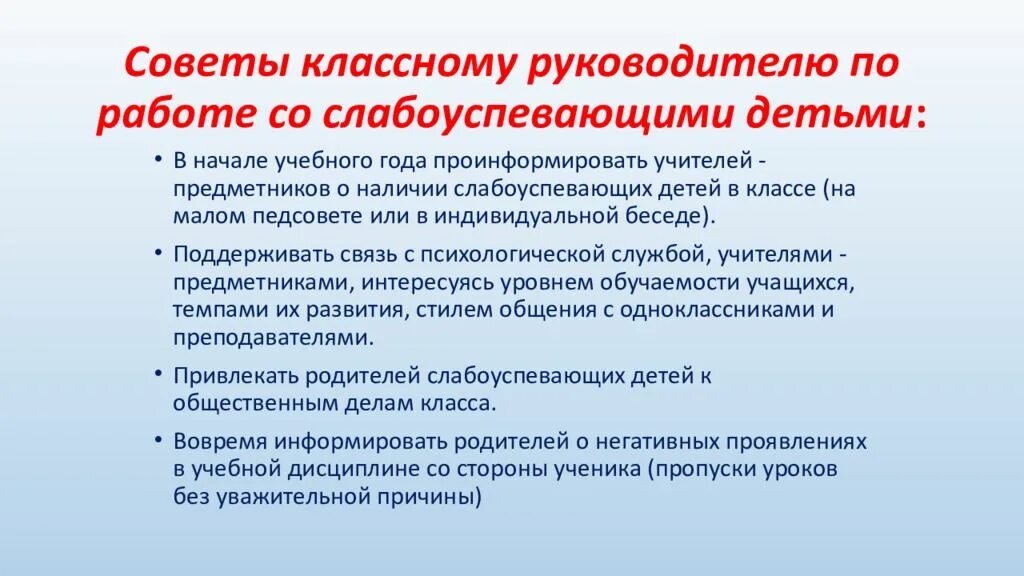 Советы классному руководителю по работе со слабоуспевающими детьми:

• В начале учебного года проинформировать учителей - предметников о наличии слабоуспевающих детей в классе (на малом педсовете или в индивидуальной беседе).

• Поддерживать связь с психологической службой, учителями - предметниками, интересуясь уровнем обучаемости учащихся, темпами их развития, стилем общения с одноклассниками и преподавателями.

• Привлекать родителей слабоуспевающих детей к общественным делам класса.

• Вовремя информировать родителей о негативных проявлениях в учебной дисциплине со стороны ученика (пропуски уроков без уважительной причины)